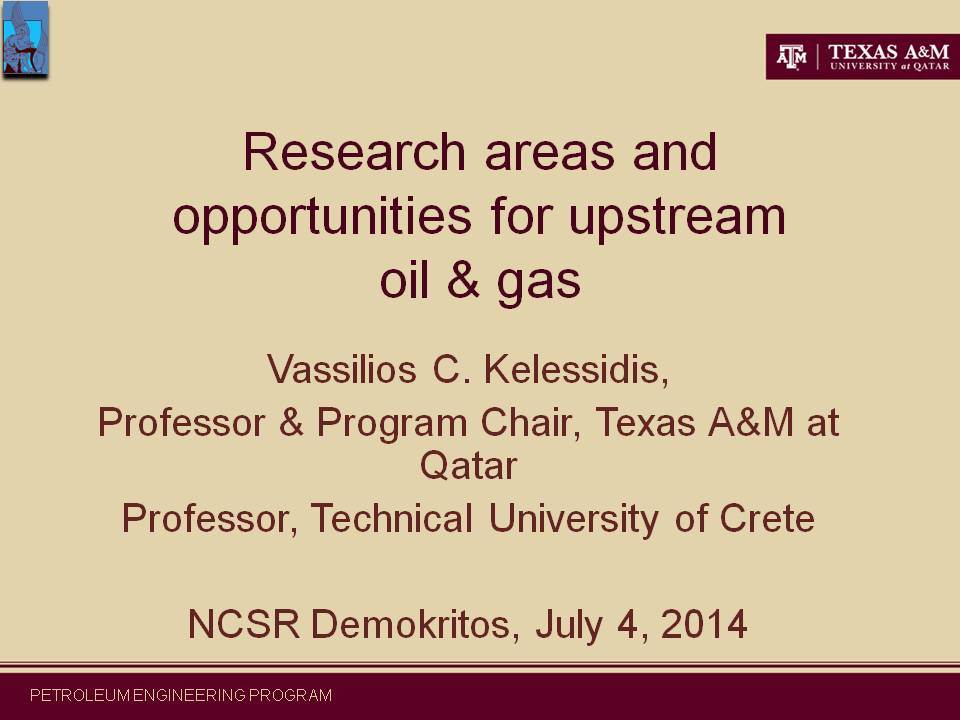 ATM | TEXAS A&M UNIVERSITY at QATAR

Research areas and opportunities for upstream oil & gas

Vassilios C. Kelessidis,

Professor & Program Chair, Texas A&M at Qatar

Professor, Technical University of Crete

NCSR Demokritos, July 4, 2014

PETROLEUM ENGINEERING PROGRAM